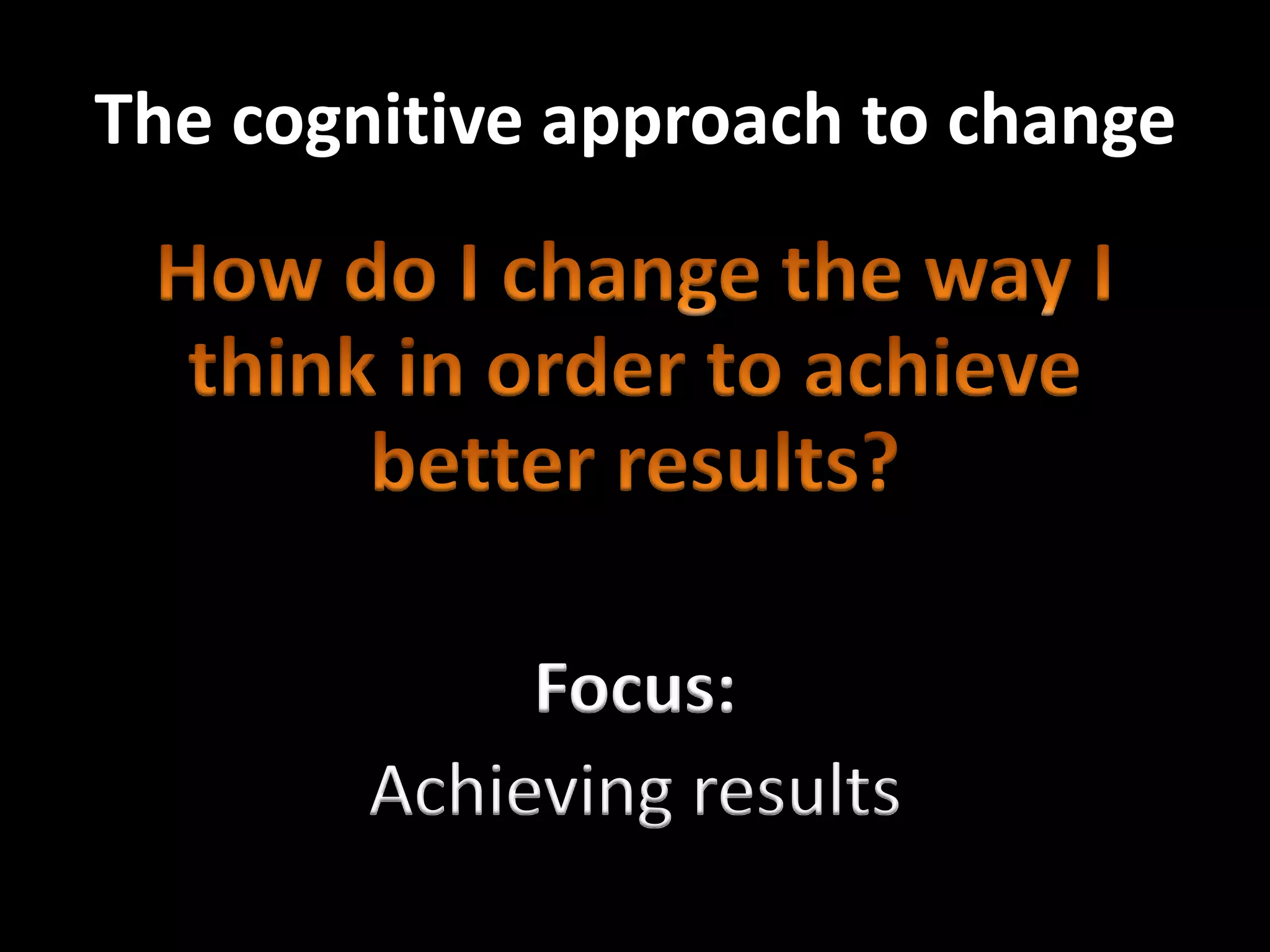 The cognitive approach to change

How do I change the way I think in order to achieve better results?

Focus:

Achieving results